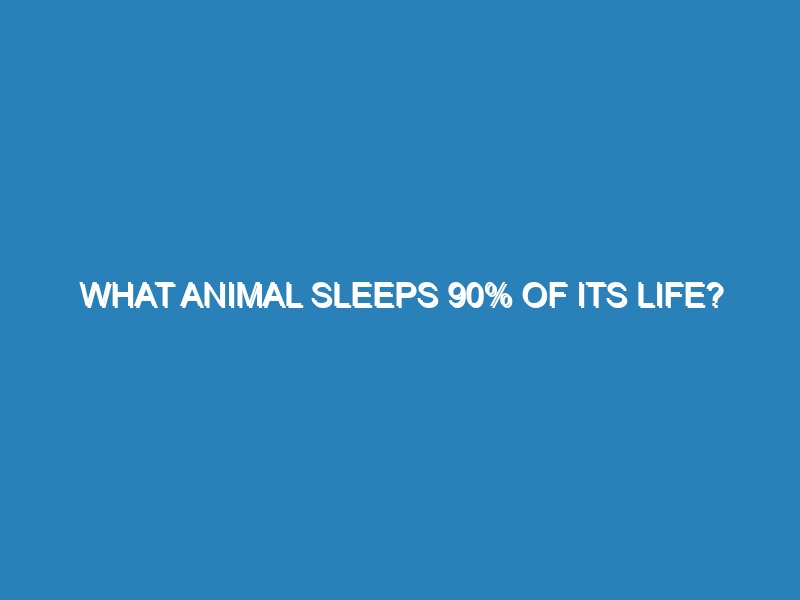 WHAT ANIMAL SLEEPS 90% OF ITS LIFE?